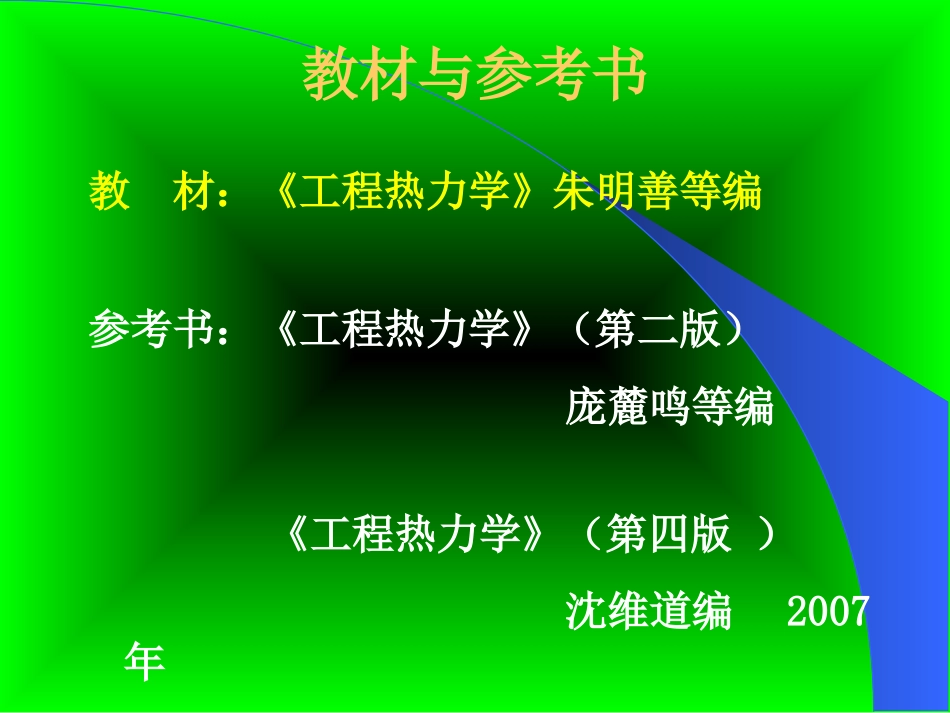 教材与参考书

教　材：《工程热力学》朱明善等编

参考书：《工程热力学》（第二版）
庞麓鸣等编

《工程热力学》（第四版 ）
沈维道编　2007年